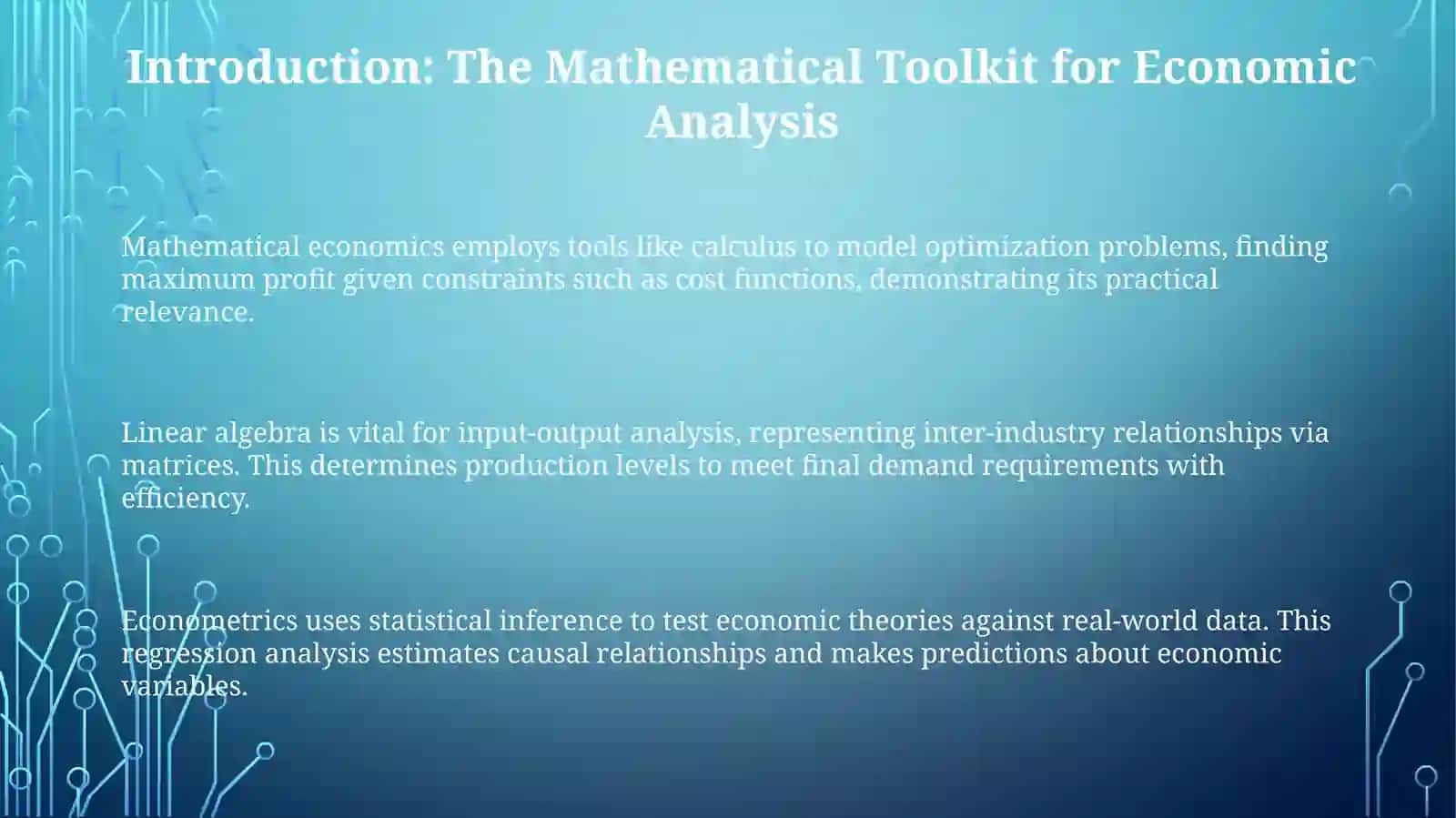 Introduction: The Mathematical Toolkit for Economic Analysis

Mathematical economics employs tools like calculus to model optimization problems, finding maximum profit given constraints such as cost functions, demonstrating its practical relevance.

Linear algebra is vital for input-output analysis, representing inter-industry relationships via matrices. This determines production levels to meet final demand requirements with efficiency.

Econometrics uses statistical inference to test economic theories against real-world data. This regression analysis estimates causal relationships and makes predictions about economic variables.